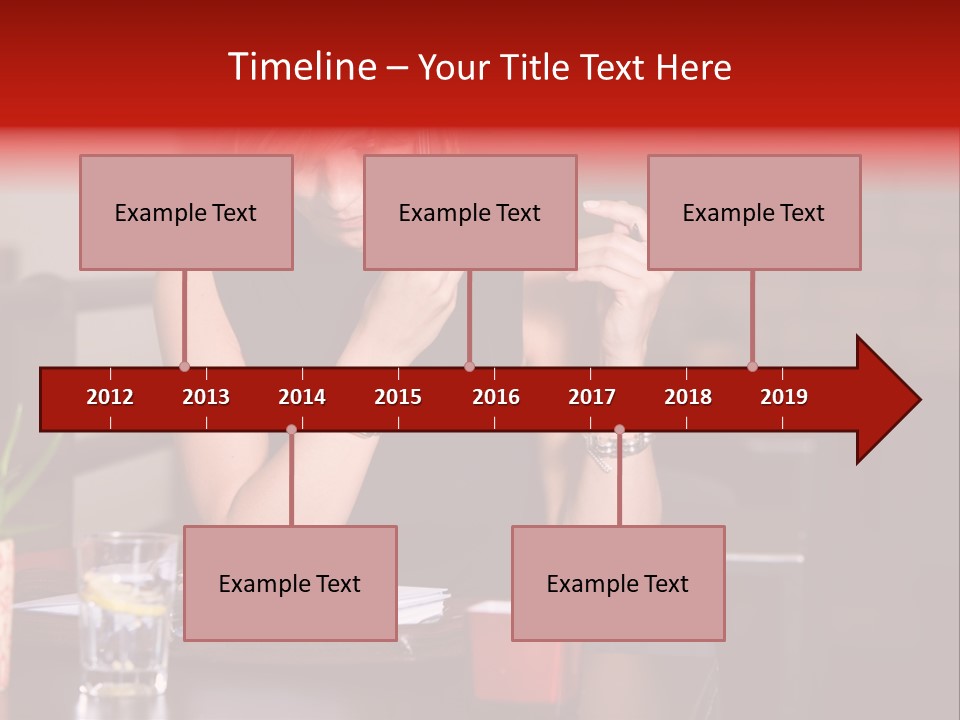 Timeline – Your Title Text Here

Example Text

Example Text

Example Text

2012 2013 2014 2015 2016 2017 2018 2019

Example Text

Example Text